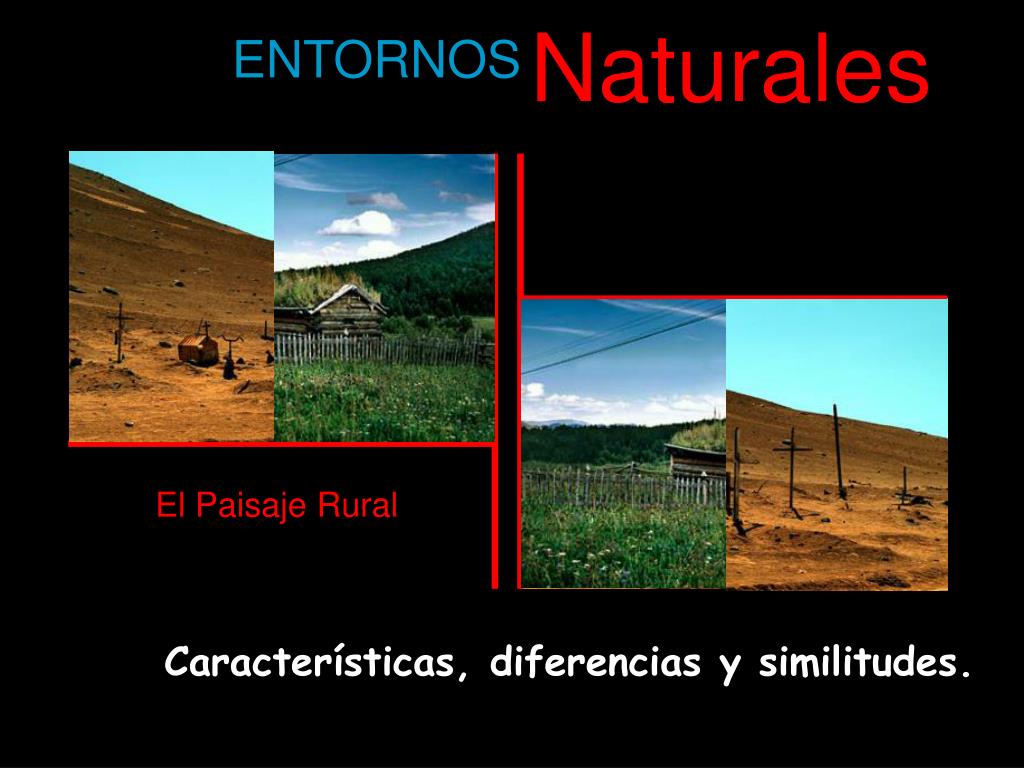 ENTORNOS Naturales

El Paisaje Rural

Características, diferencias y similitudes.